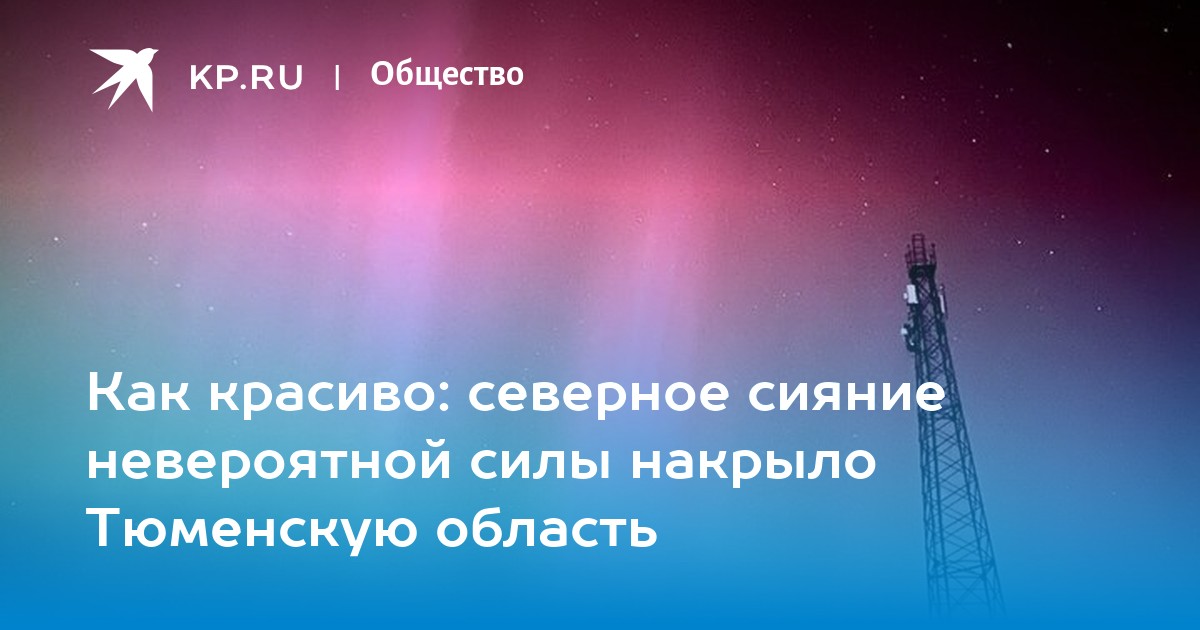 KP.RU | Общество

Как красиво: северное сияние невероятной силы накрыло Тюменскую область